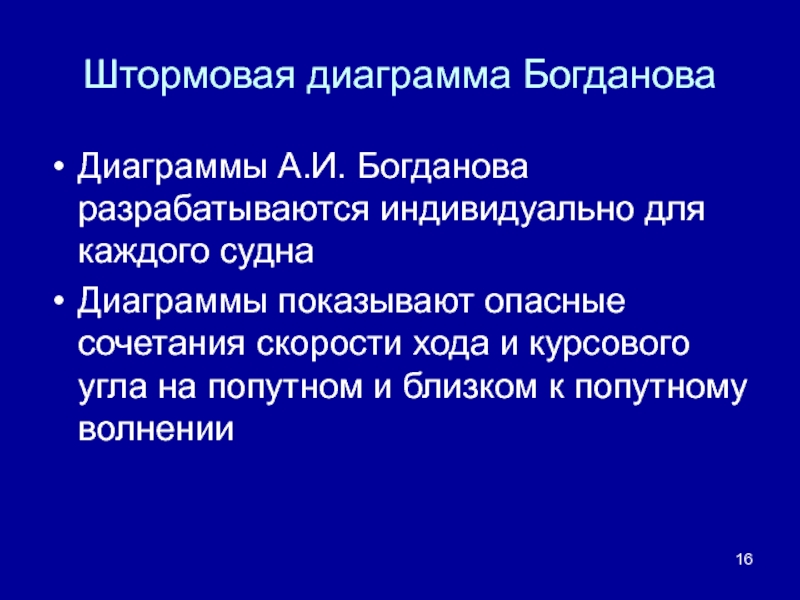 Штормовая диаграмма Богданова

• Диаграммы А.И. Богданова разрабатываются индивидуально для каждого судна

• Диаграммы показывают опасные сочетания скорости хода и курсового угла на попутном и близком к попутному волнении

16